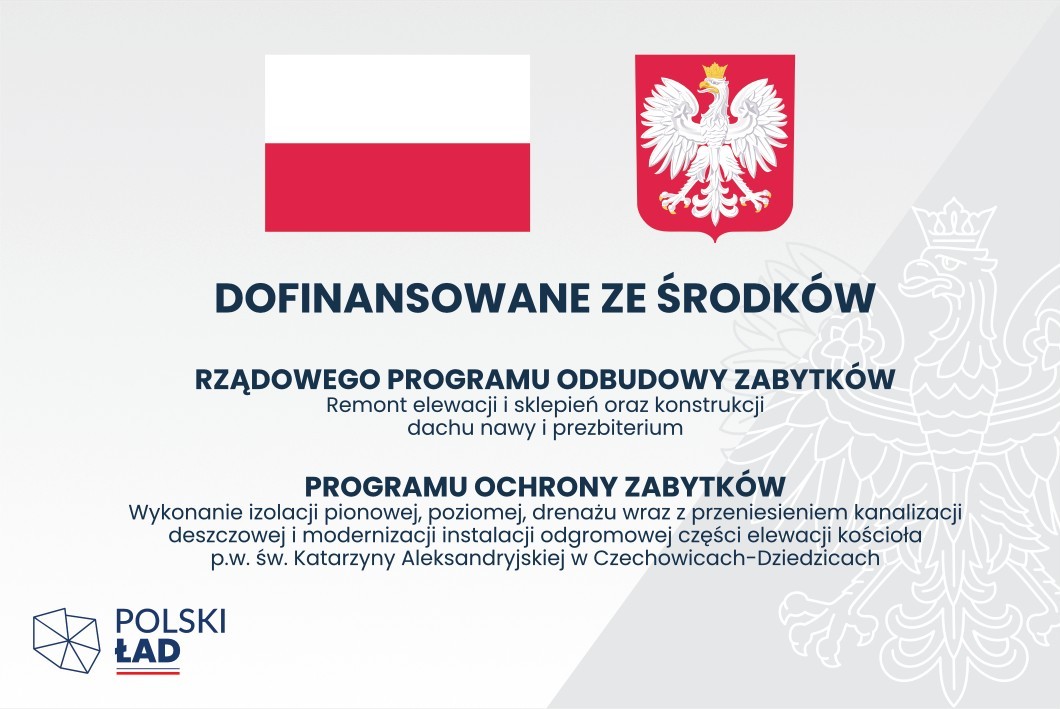 DOFINANSOWANE ZE ŚRODKÓW

RZĄDOWEGO PROGRAMU ODBUDOWY ZABYTKÓW
Remont elewacji i sklepień oraz konstrukcji dachu nawy i prezbiterium

PROGRAMU OCHRONY ZABYTKÓW
Wykonanie izolacji pionowej, poziomej, drenażu wraz z przeniesieniem kanalizacji deszczowej i modernizacji instalacji odgromowej części elewacji kościoła p.w. św. Katarzyny Aleksandryjskiej w Czechowicach-Dziedzicach

POLSKI
ŁAD